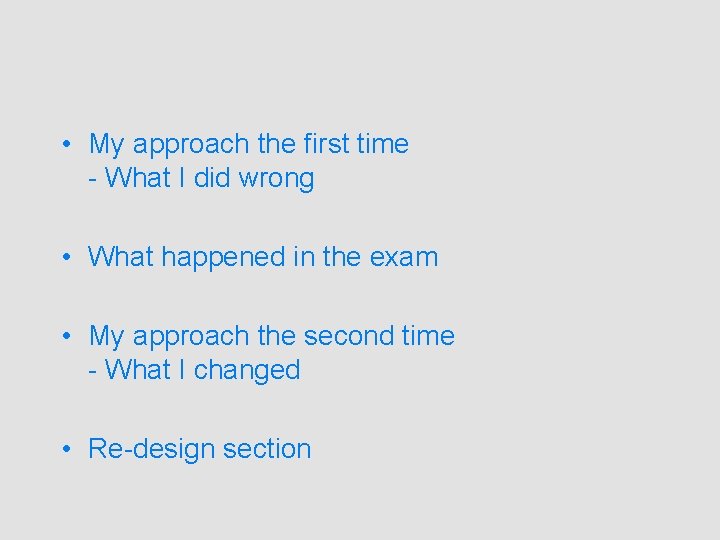 • My approach the first time
- What I did wrong

• What happened in the exam

• My approach the second time
- What I changed

• Re-design section